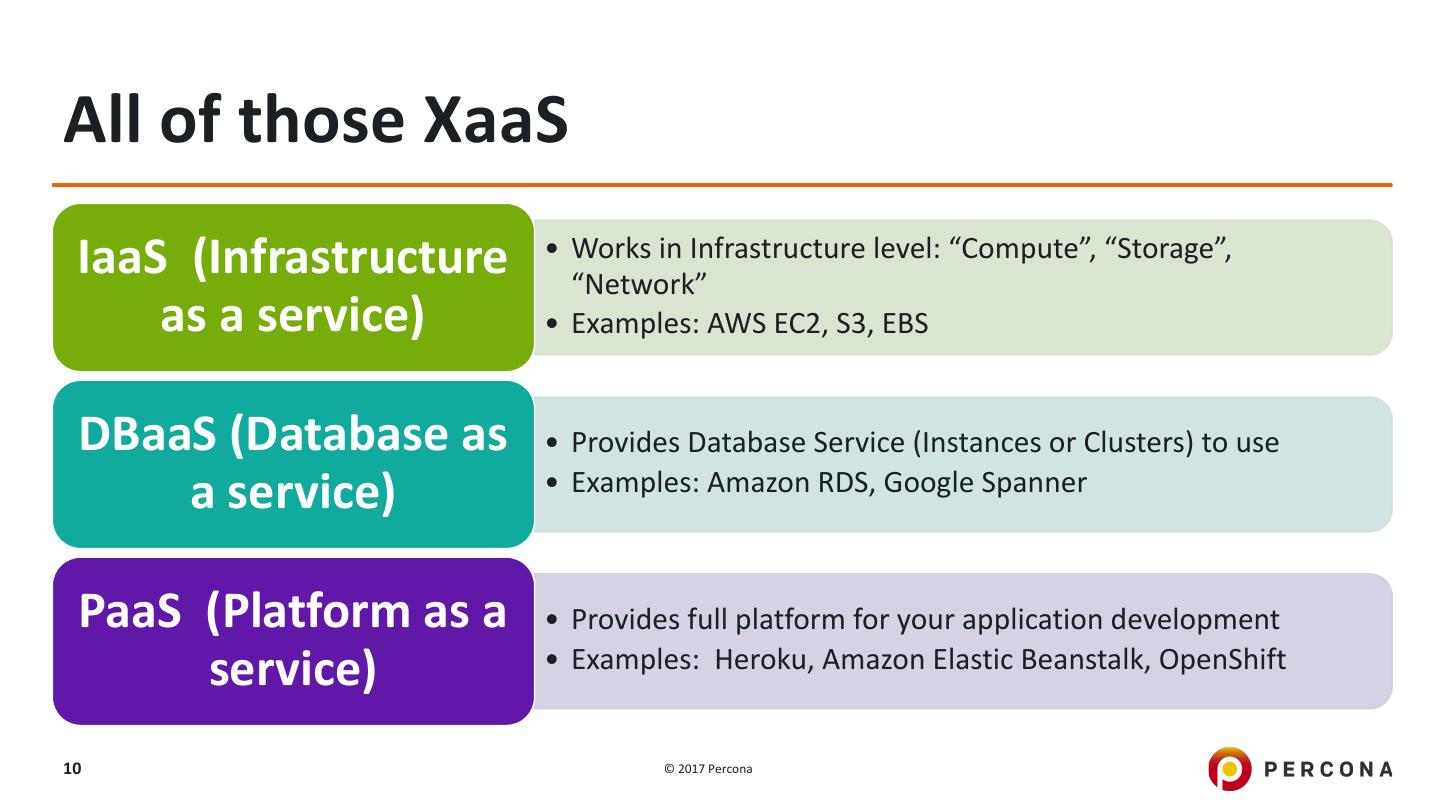 All of those XaaS

IaaS (Infrastructure as a service)

• Works in Infrastructure level: “Compute”, “Storage”, “Network”
• Examples: AWS EC2, S3, EBS

DBaaS (Database as a service)

• Provides Database Service (Instances or Clusters) to use
• Examples: Amazon RDS, Google Spanner

PaaS (Platform as a service)

• Provides full platform for your application development
• Examples: Heroku, Amazon Elastic Beanstalk, OpenShift

10

© 2017 Percona

PERCONA